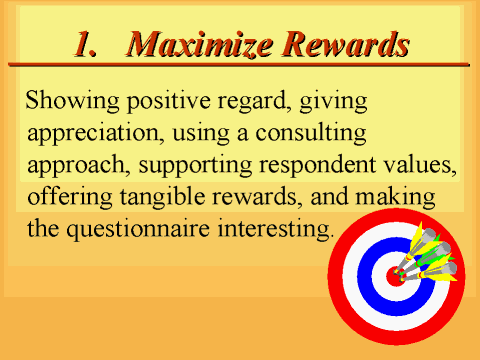 1. Maximize Rewards

Showing positive regard, giving appreciation, using a consulting approach, supporting respondent values, offering tangible rewards, and making the questionnaire interesting.